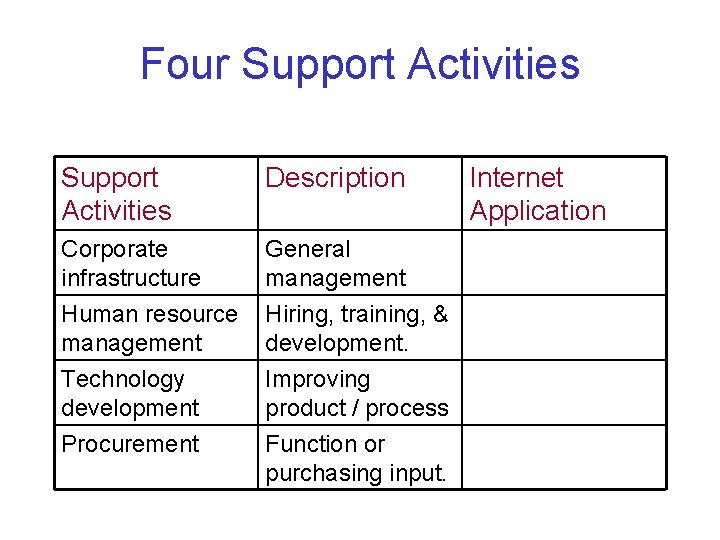 Four Support Activities

| Support Activities | Description | Internet Application |
|---|---|---|
| Corporate infrastructure | General management | |
| Human resource management | Hiring, training, & development. | |
| Technology development | Improving product / process | |
| Procurement | Function or purchasing input. | |